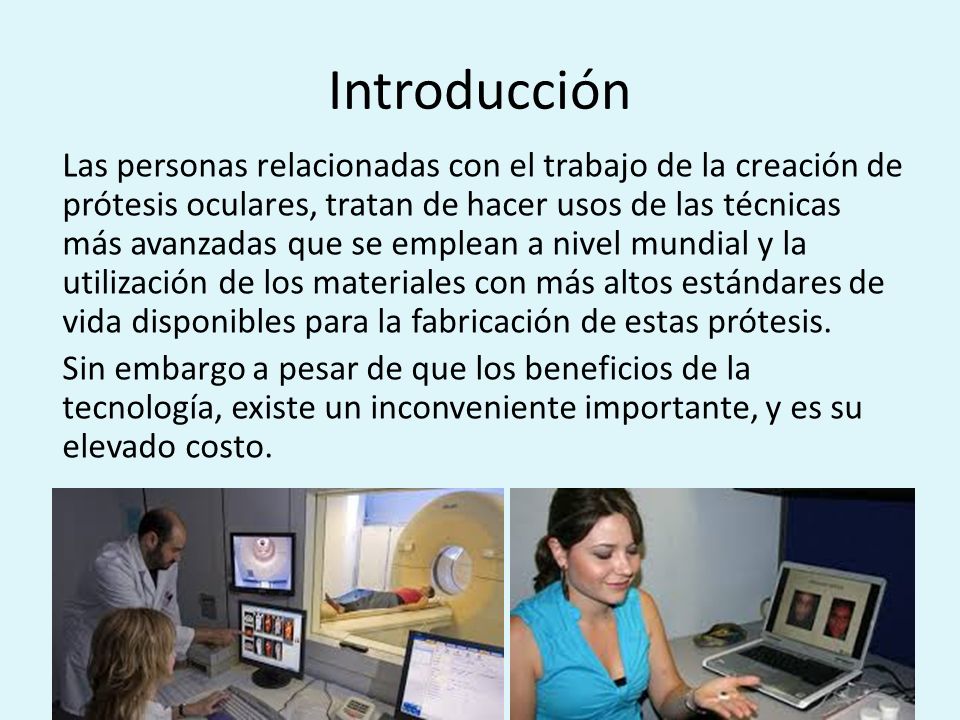 Introducción

Las personas relacionadas con el trabajo de la creación de prótesis oculares, tratan de hacer usos de las técnicas más avanzadas que se emplean a nivel mundial y la utilización de los materiales con más altos estándares de vida disponibles para la fabricación de estas prótesis.

Sin embargo a pesar de que los beneficios de la tecnología, existe un inconveniente importante, y es su elevado costo.